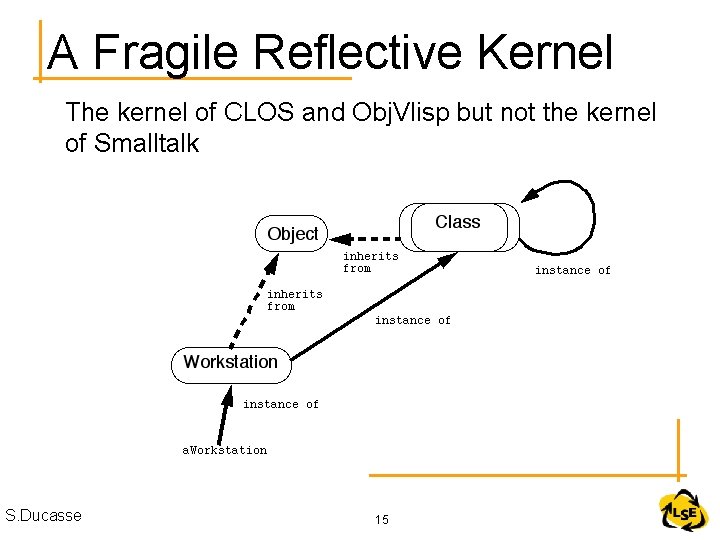 A Fragile Reflective Kernel

The kernel of CLOS and ObjVlisp but not the kernel of Smalltalk

Object

Class

inherits from

instance of

inherits from

instance of

Workstation

instance of

aWorkstation

S.Ducasse

15

LSE